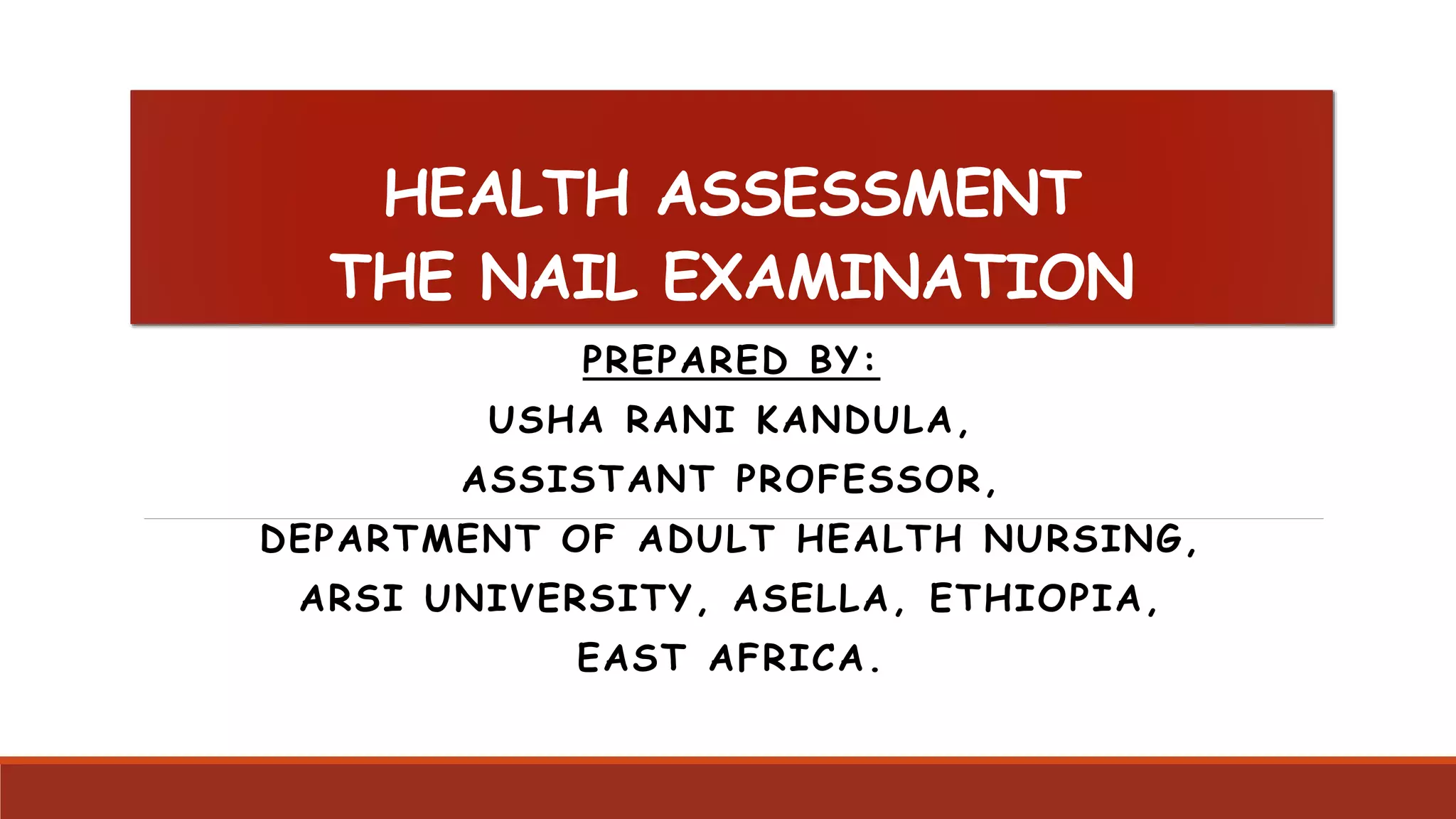 HEALTH ASSESSMENT
THE NAIL EXAMINATION

PREPARED BY:

USHA RANI KANDULA,

ASSISTANT PROFESSOR,

DEPARTMENT OF ADULT HEALTH NURSING,

ARSI UNIVERSITY, ASELLA, ETHIOPIA,

EAST AFRICA.